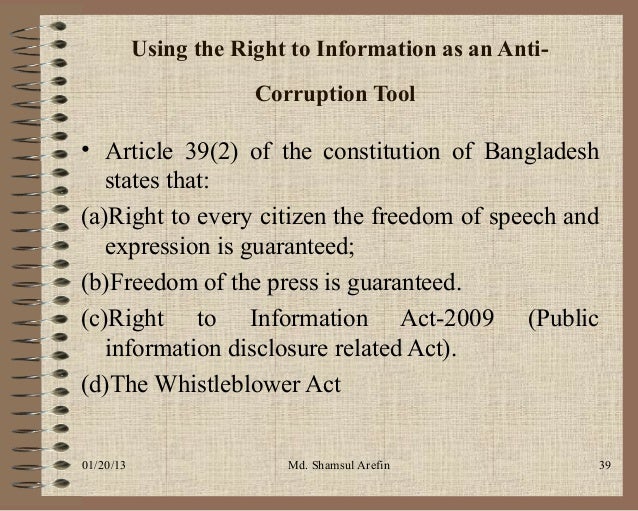 Using the Right to Information as an Anti-Corruption Tool

• Article 39(2) of the constitution of Bangladesh states that:

(a)Right to every citizen the freedom of speech and expression is guaranteed;

(b)Freedom of the press is guaranteed.

(c)Right to Information Act-2009 (Public information disclosure related Act).

(d)The Whistleblower Act

01/20/13

Md. Shamsul Arefin

39